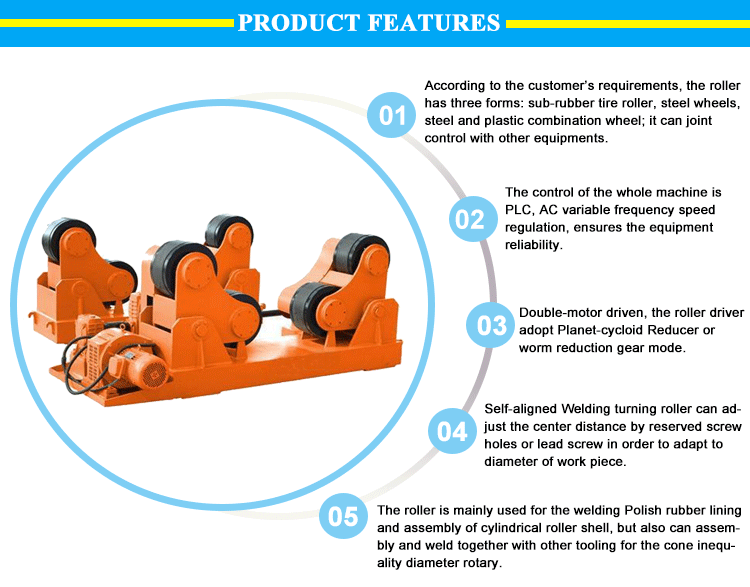 PRODUCT FEATURES

01

According to the customer's requirements, the roller has three forms: sub-rubber tire roller, steel wheels, steel and plastic combination wheel; it can joint control with other equipments.

02

The control of the whole machine is PLC, AC variable frequency speed regulation, ensures the equipment reliability.

03

Double-motor driven, the roller driver adopt Planet-cycloid Reducer or worm reduction gear mode.

04

Self-aligned Welding turning roller can adjust the center distance by reserved screw holes or lead screw in order to adapt to diameter of work piece.

05

The roller is mainly used for the welding Polish rubber lining and assembly of cylindrical roller shell, but also can assembly and weld together with other tooling for the cone inequality diameter rotary.